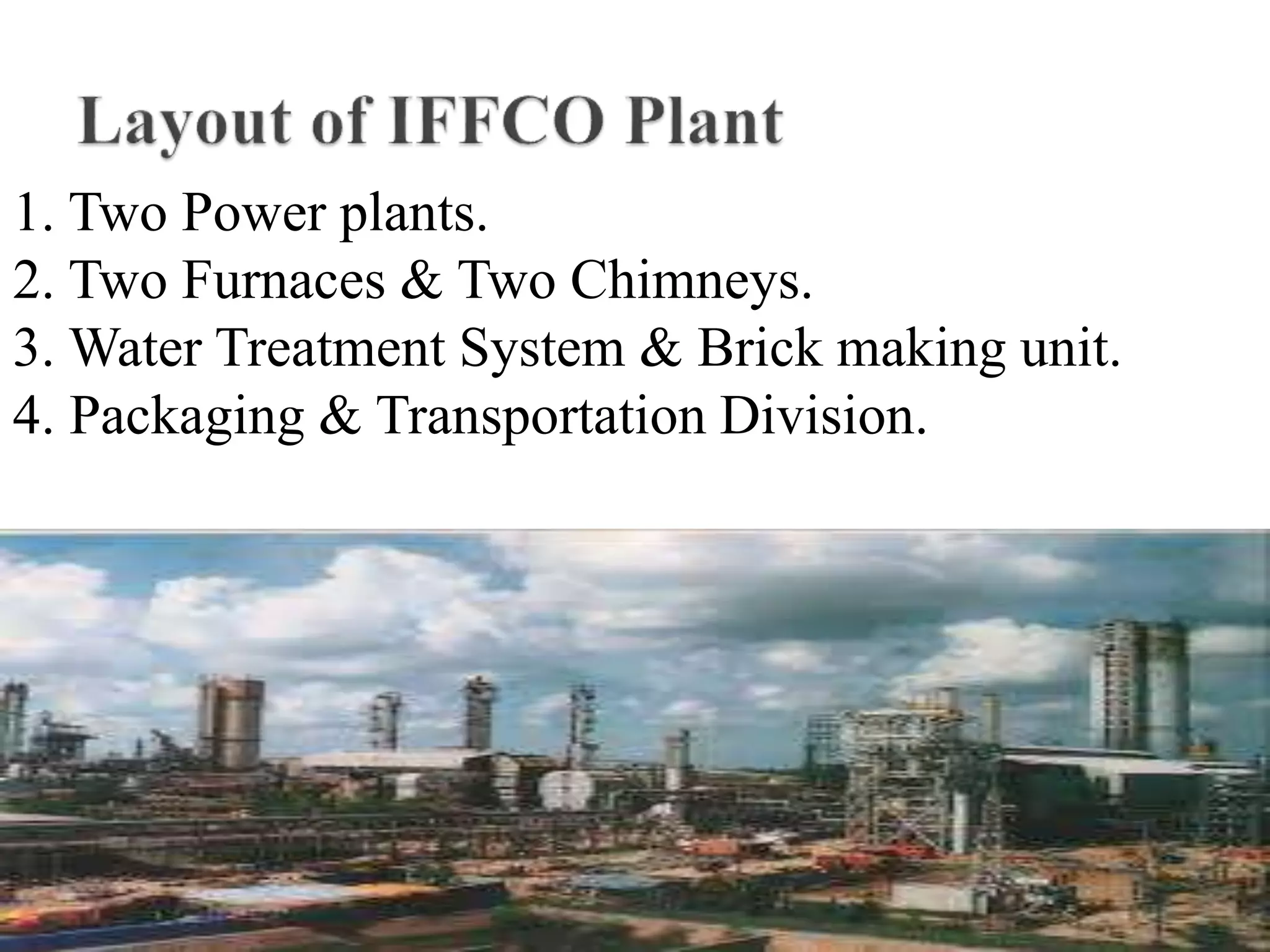 Layout of IFFCO Plant

1. Two Power plants.
2. Two Furnaces & Two Chimneys.
3. Water Treatment System & Brick making unit.
4. Packaging & Transportation Division.